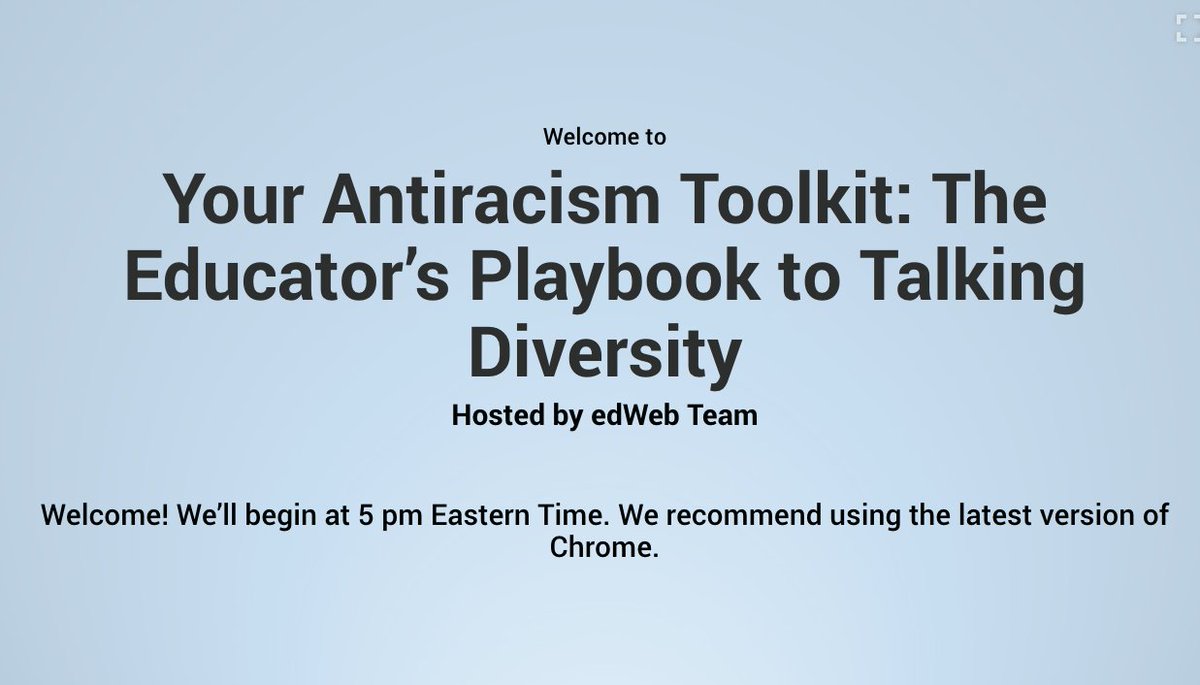 Welcome to

Your Antiracism Toolkit: The Educator’s Playbook to Talking Diversity

Hosted by edWeb Team

Welcome! We’ll begin at 5 pm Eastern Time. We recommend using the latest version of Chrome.